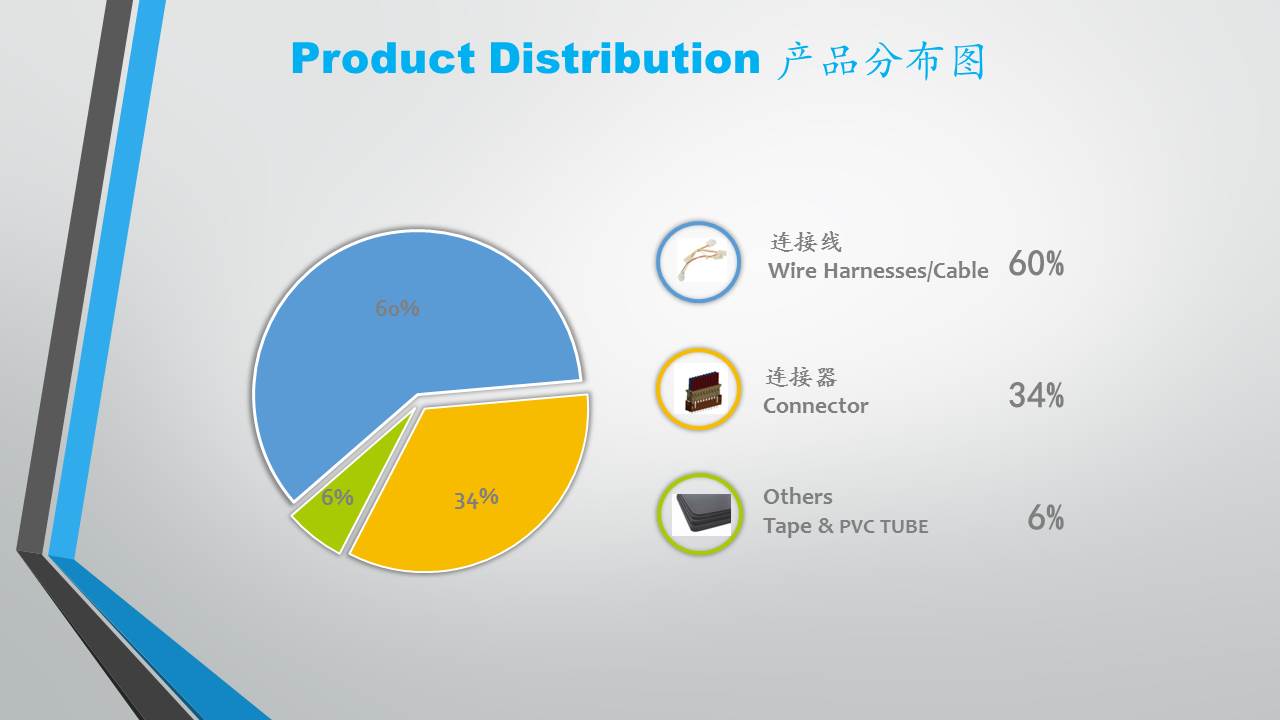 Product Distribution 产品分布图

60%

6%

34%

连接线
Wire Harnesses/Cable 60%

连接器
Connector 34%

Others
Tape & PVC TUBE 6%